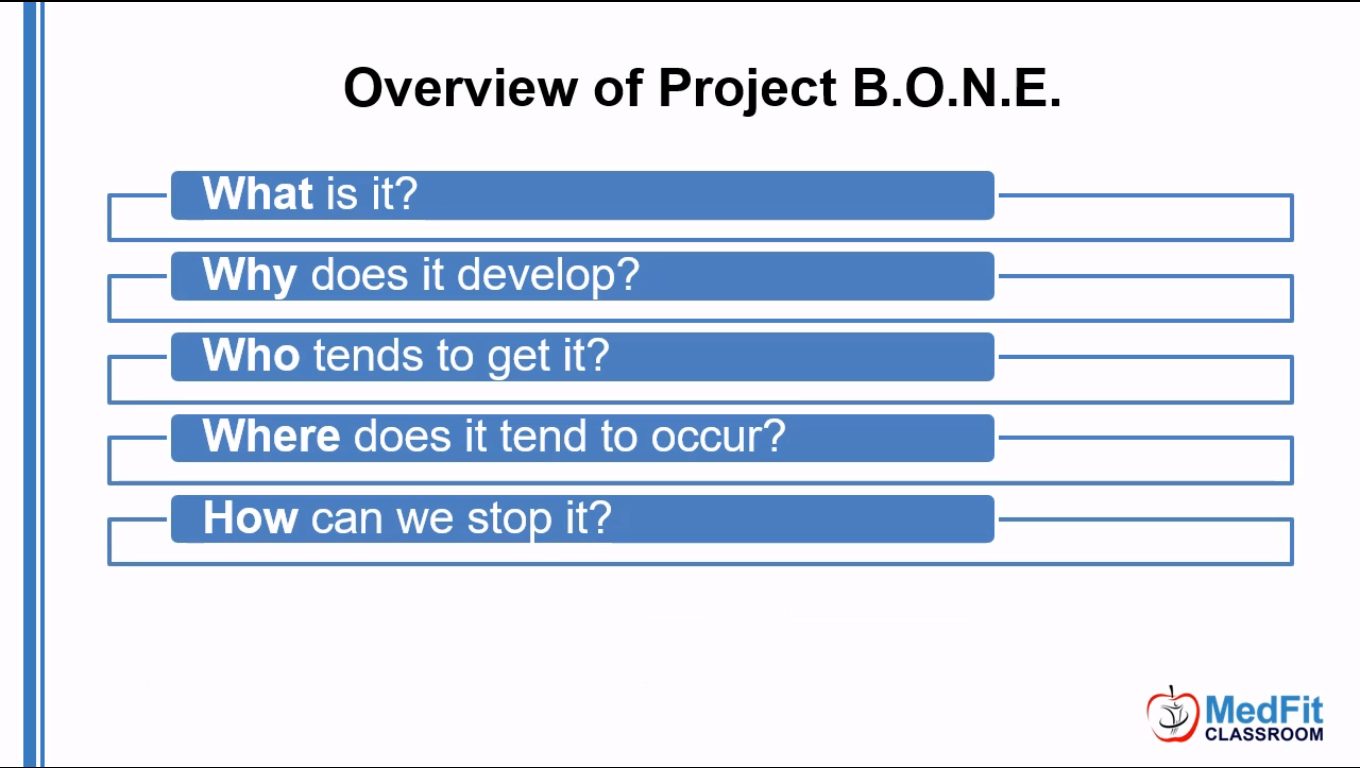 Overview of Project B.O.N.E.

What is it?

Why does it develop?

Who tends to get it?

Where does it tend to occur?

How can we stop it?

MedFit CLASSROOM